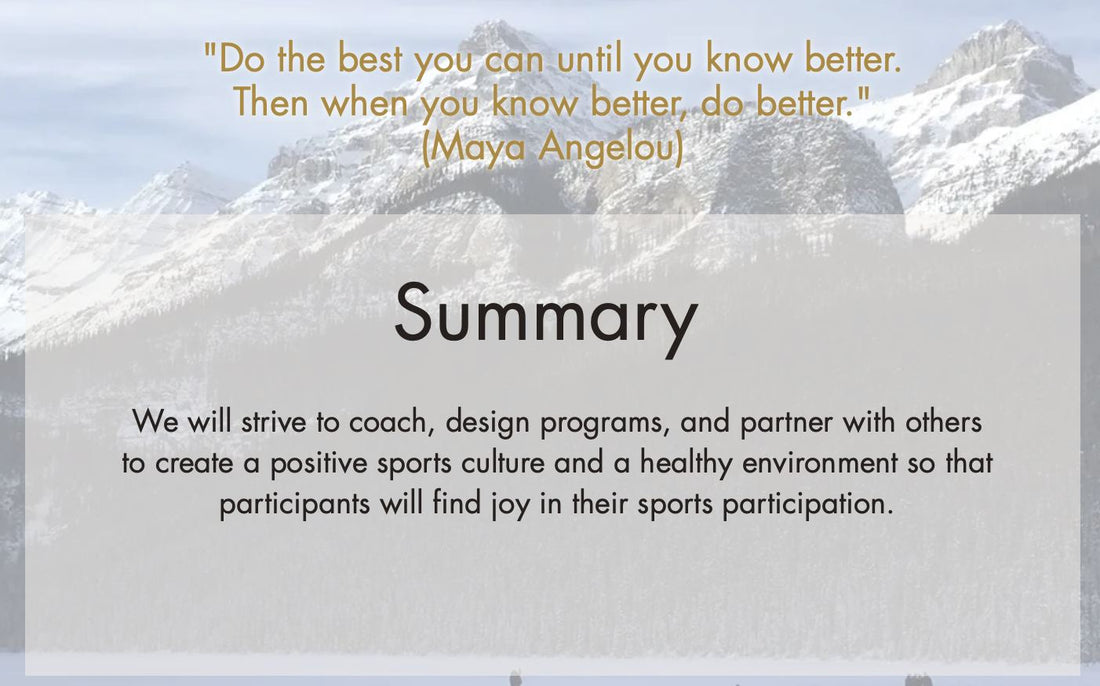 "Do the best you can until you know better. Then when you know better, do better." (Maya Angelou)

Summary

We will strive to coach, design programs, and partner with others to create a positive sports culture and a healthy environment so that participants will find joy in their sports participation.